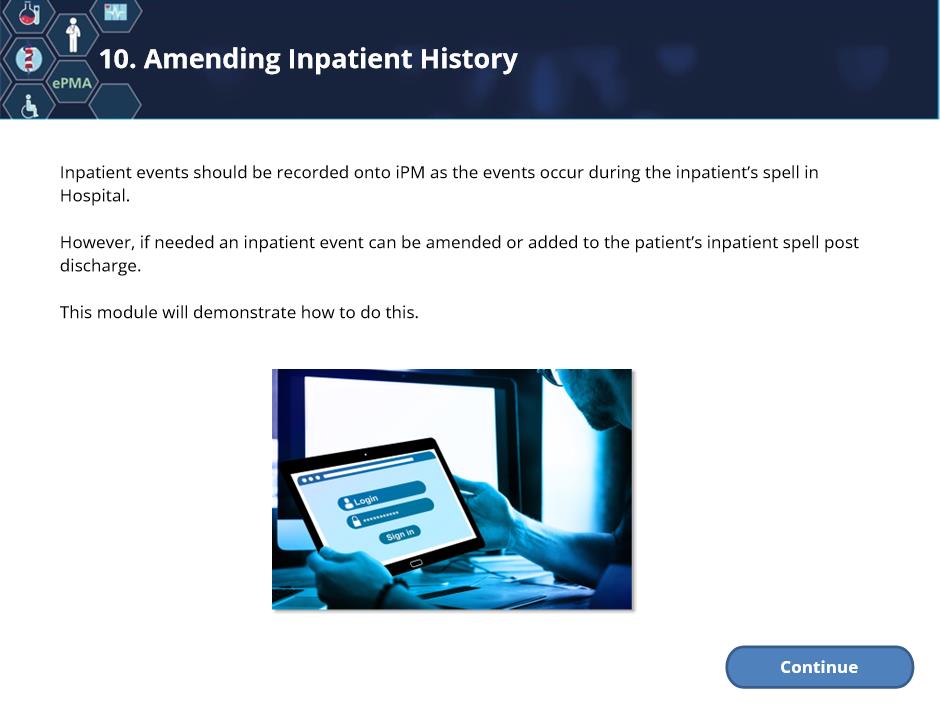 ePMA

10. Amending Inpatient History

Inpatient events should be recorded onto iPM as the events occur during the inpatient's spell in Hospital.

However, if needed an inpatient event can be amended or added to the patient's inpatient spell post discharge.

This module will demonstrate how to do this.

Login
**********
Sign in

Continue